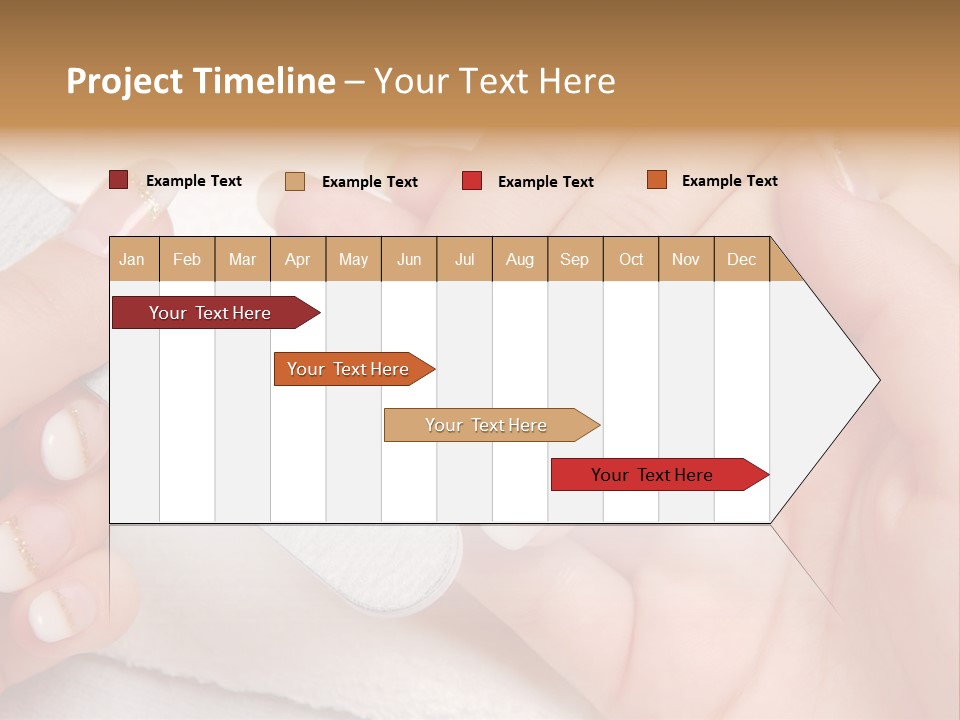 Project Timeline – Your Text Here

Example Text
Example Text
Example Text
Example Text

| Jan | Feb | Mar | Apr | May | Jun | Jul | Aug | Sep | Oct | Nov | Dec |
|---|---|---|---|---|---|---|---|---|---|---|---|

Your Text Here
Your Text Here
Your Text Here
Your Text Here